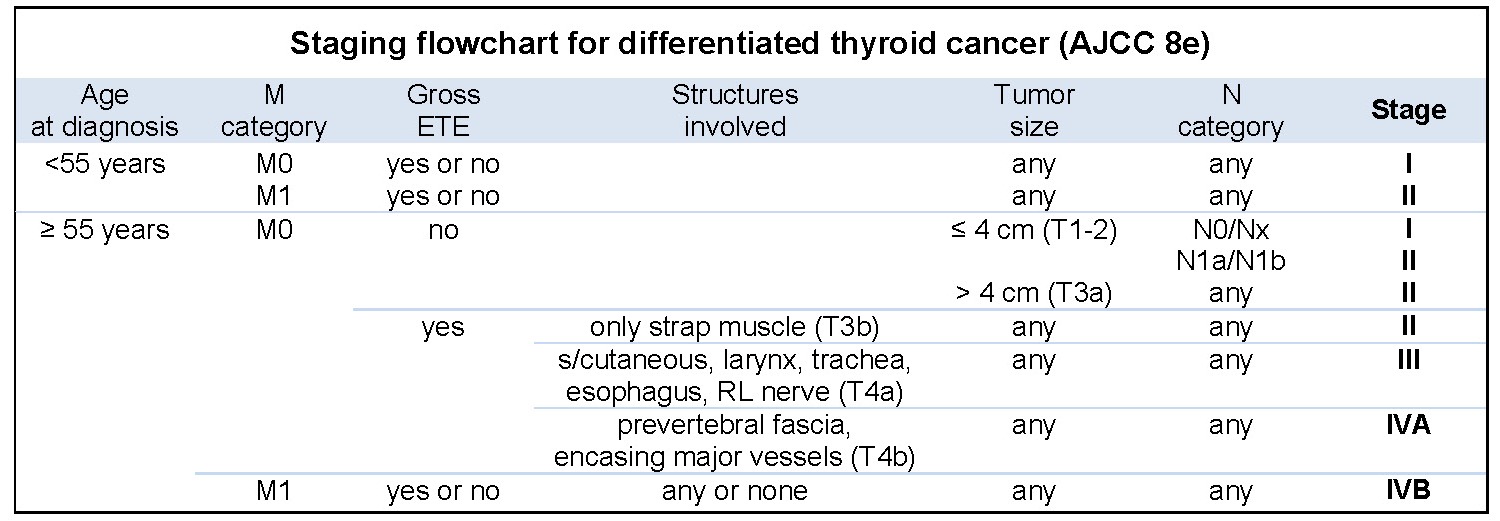 Staging flowchart for differentiated thyroid cancer (AJCC 8e)

| Age at diagnosis | M category | Gross ETE | Structures involved | Tumor size | N category | Stage |
|---|---|---|---|---|---|---|
| <55 years | M0 | yes or no | | any | any | I |
| | M1 | yes or no | | any | any | II |
| ≥ 55 years | M0 | no | | ≤ 4 cm (T1-2) | N0/Nx | I |
| | | | | | N1a/N1b | II |
| | | | | > 4 cm (T3a) | any | II |
| | | yes | only strap muscle (T3b) | any | any | II |
| | | | s/cutaneous, larynx, trachea, esophagus, RL nerve (T4a) | any | any | III |
| | | | prevertebral fascia, encasing major vessels (T4b) | any | any | IVA |
| | M1 | yes or no | any or none | any | any | IVB |